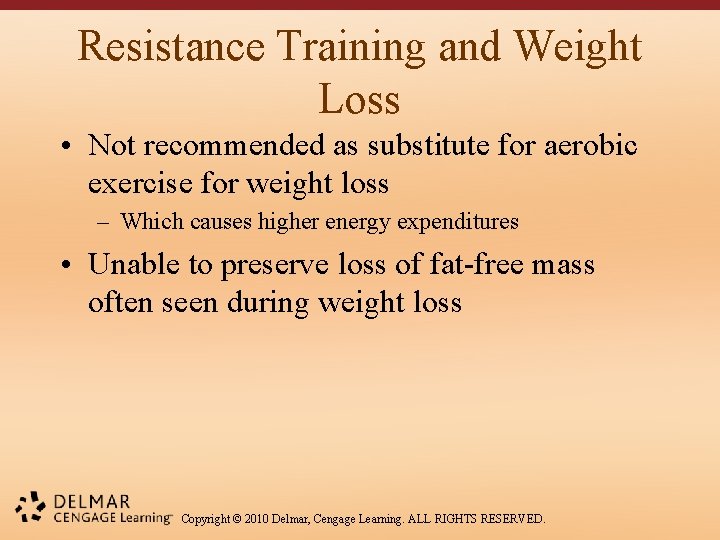 Resistance Training and Weight Loss

• Not recommended as substitute for aerobic exercise for weight loss

– Which causes higher energy expenditures

• Unable to preserve loss of fat-free mass often seen during weight loss

DELMAR
CENGAGE Learning™

Copyright © 2010 Delmar, Cengage Learning. ALL RIGHTS RESERVED.